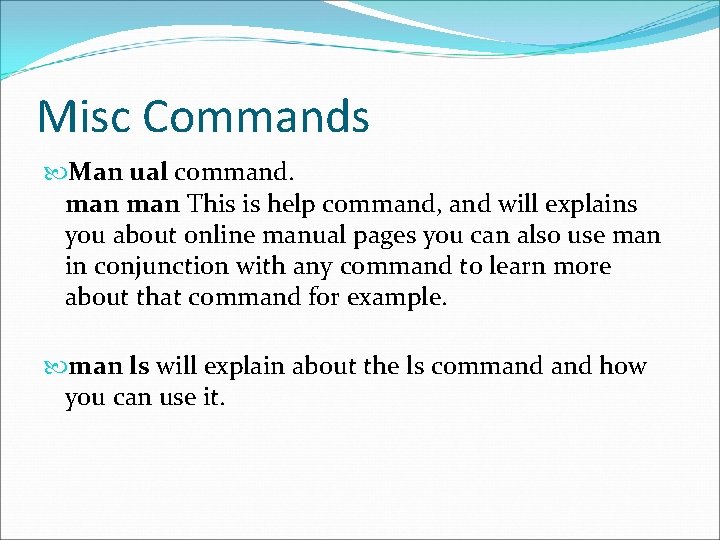 Misc Commands

Man ual command.
man man This is help command, and will explains you about online manual pages you can also use man in conjunction with any command to learn more about that command for example.

man ls will explain about the ls command and how you can use it.